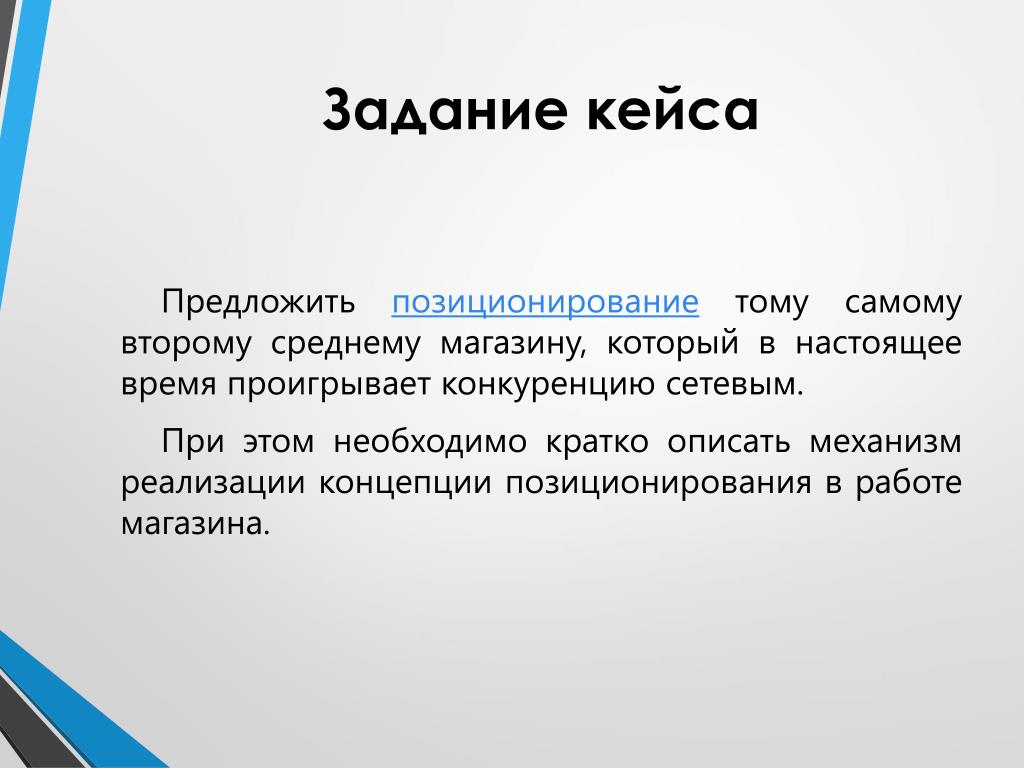 Задание кейса

Предложить позиционирование тому самому второму среднему магазину, который в настоящее время проигрывает конкуренцию сетевым.

При этом необходимо кратко описать механизм реализации концепции позиционирования в работе магазина.